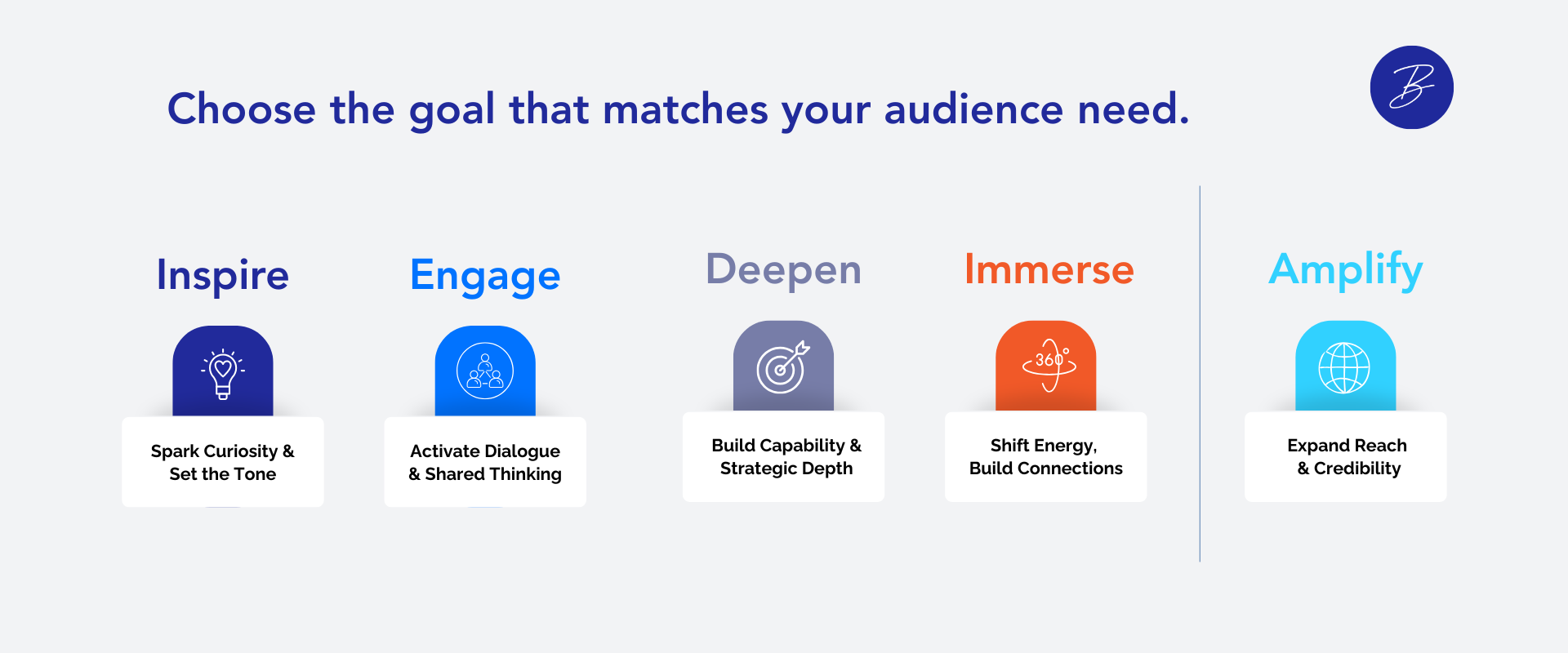 Choose the goal that matches your audience need.

B

Inspire

Spark Curiosity & Set the Tone

Engage

Activate Dialogue & Shared Thinking

Deepen

Build Capability & Strategic Depth

Immerse

360°

Shift Energy, Build Connections

Amplify

Expand Reach & Credibility